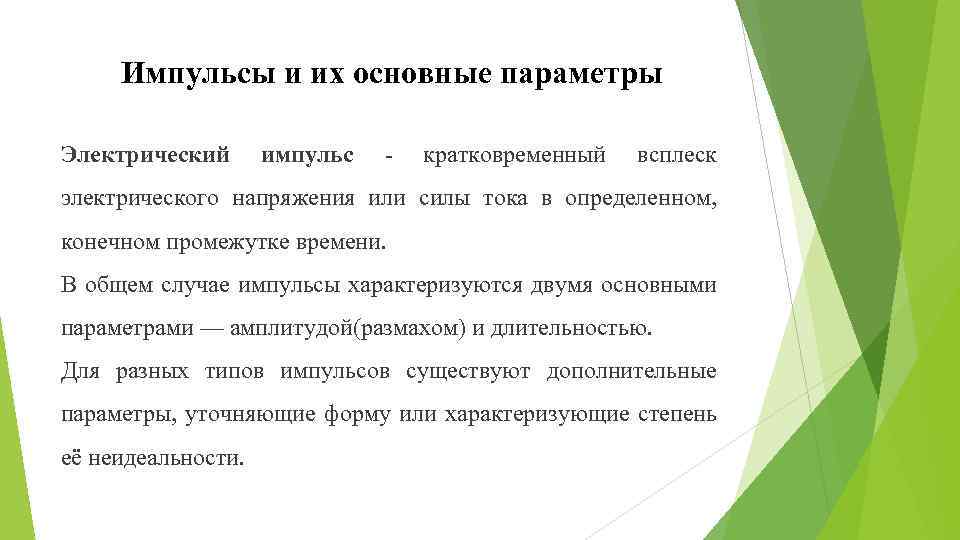 Импульсы и их основные параметры

Электрический импульс - кратковременный всплеск электрического напряжения или силы тока в определенном, конечном промежутке времени.

В общем случае импульсы характеризуются двумя основными параметрами — амплитудой(размахом) и длительностью.

Для разных типов импульсов существуют дополнительные параметры, уточняющие форму или характеризующие степень её неидеальности.